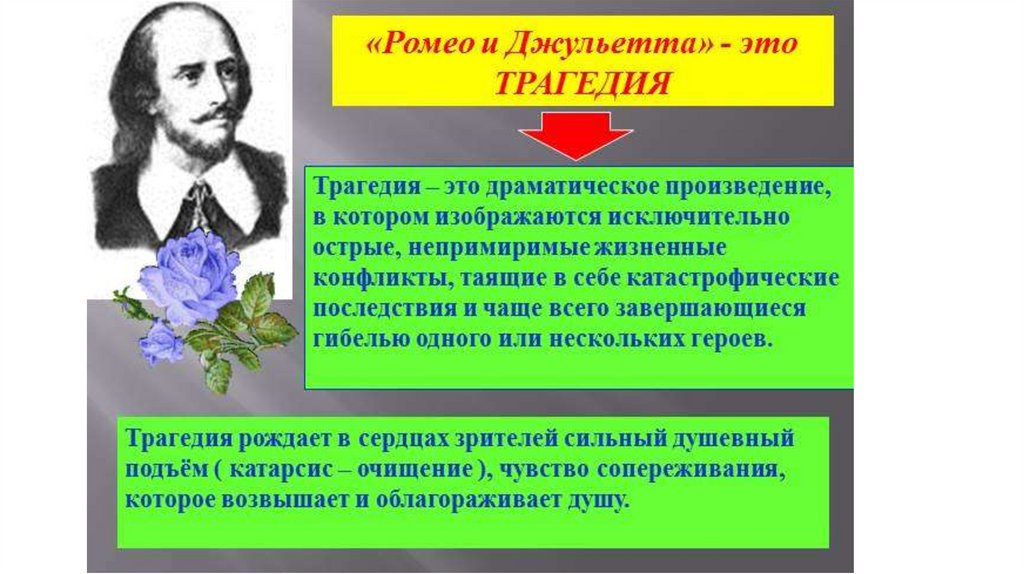 «Ромео и Джульетта» - это ТРАГЕДИЯ

Трагедия – это драматическое произведение, в котором изображаются исключительно острые, непримиримые жизненные конфликты, таящие в себе катастрофические последствия и чаще всего завершающиеся гибелью одного или нескольких героев.

Трагедия рождает в сердцах зрителей сильный душевный подъём ( катарсис – очищение ), чувство сопереживания, которое возвышает и облагораживает душу.